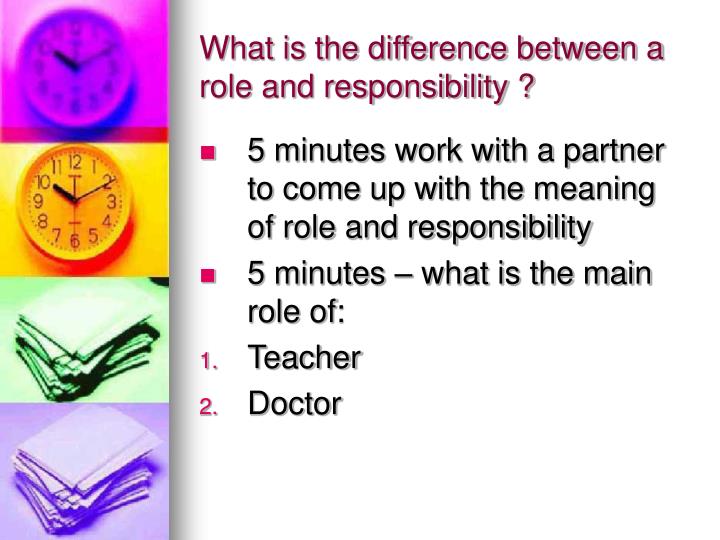 What is the difference between a role and responsibility ?

- 5 minutes work with a partner to come up with the meaning of role and responsibility
- 5 minutes – what is the main role of:

1. Teacher
2. Doctor